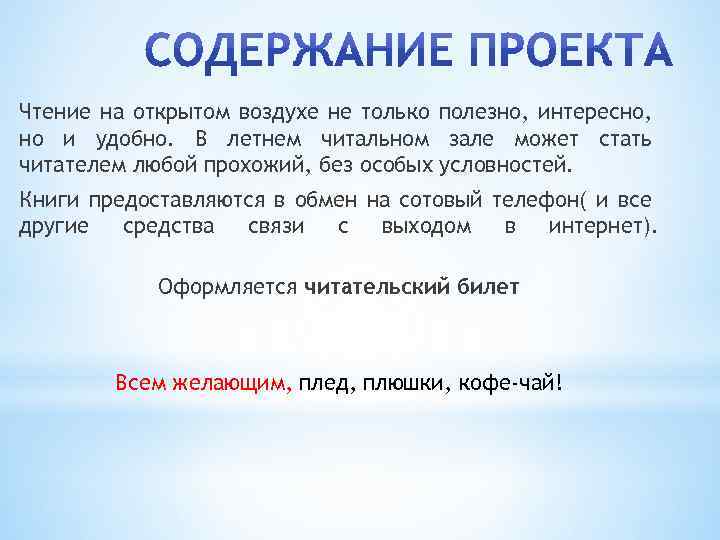 СОДЕРЖАНИЕ ПРОЕКТА

Чтение на открытом воздухе не только полезно, интересно, но и удобно. В летнем читальном зале может стать читателем любой прохожий, без особых условностей.

Книги предоставляются в обмен на сотовый телефон( и все другие средства связи с выходом в интернет).

Оформляется читательский билет

Всем желающим, плед, плюшки, кофе-чай!